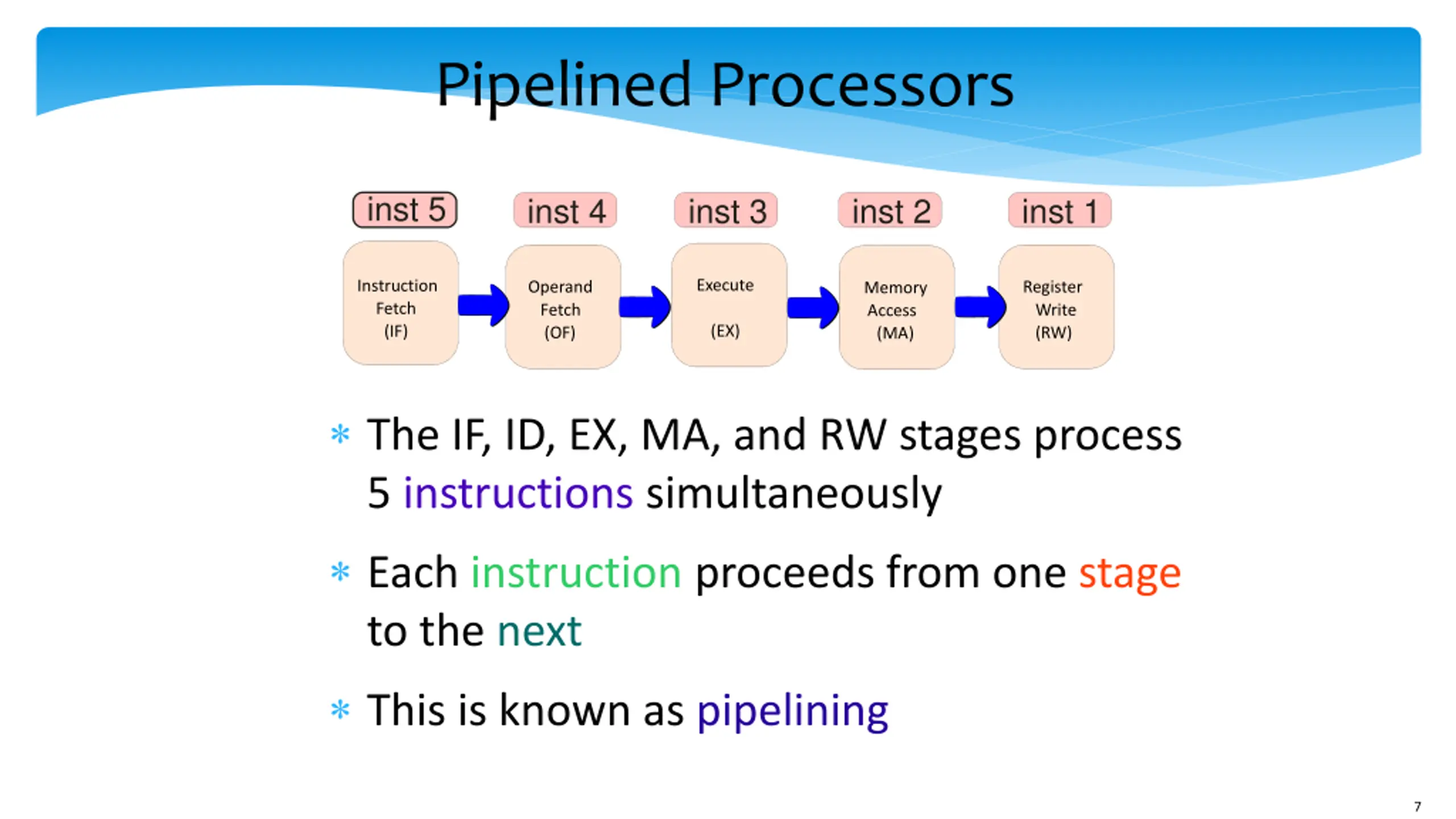 Pipelined Processors

inst 5 inst 4 inst 3 inst 2 inst 1

Instruction Fetch (IF)

Operand Fetch (OF)

Execute (EX)

Memory Access (MA)

Register Write (RW)

* The IF, ID, EX, MA, and RW stages process 5 instructions simultaneously

* Each instruction proceeds from one stage to the next

* This is known as pipelining

7